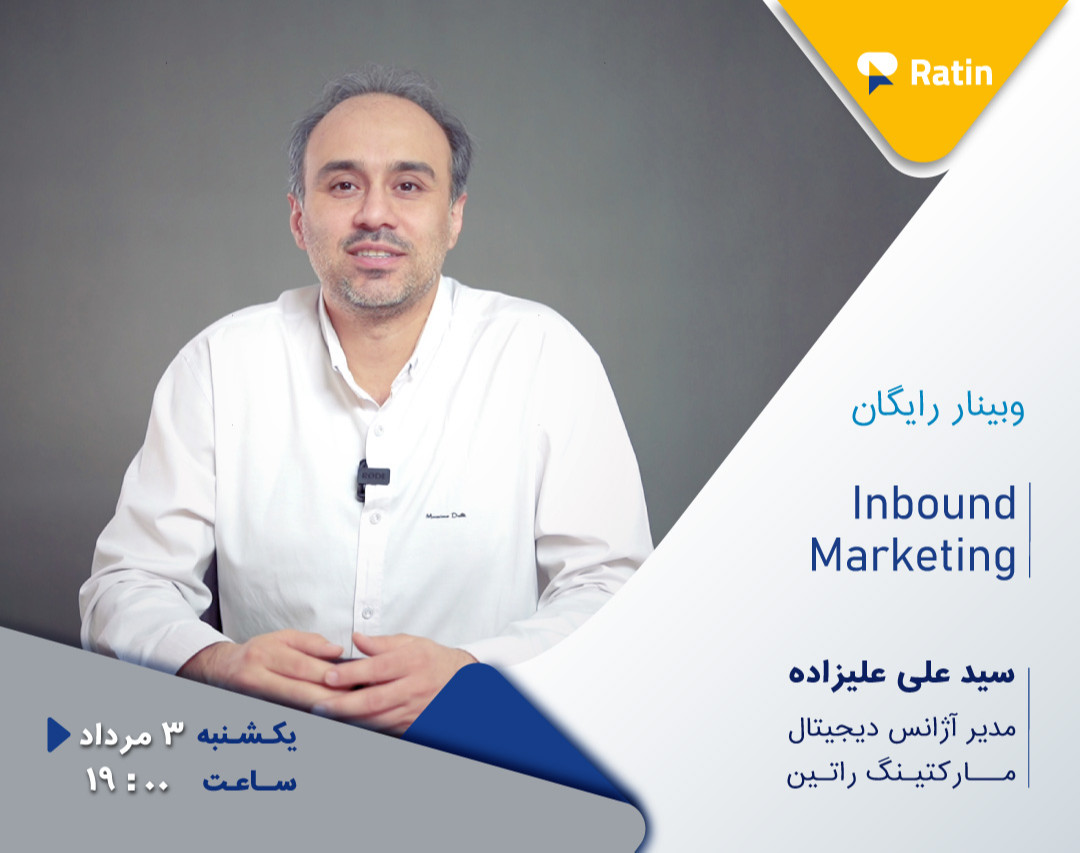 Ratin

وبینار رایگان

Inbound Marketing

سید علی علیزاده

مدیر آژانس دیجیتال مارکتینگ راتین

یکشنبه ۳ مرداد
ساعت ۱۹ : ۰۰